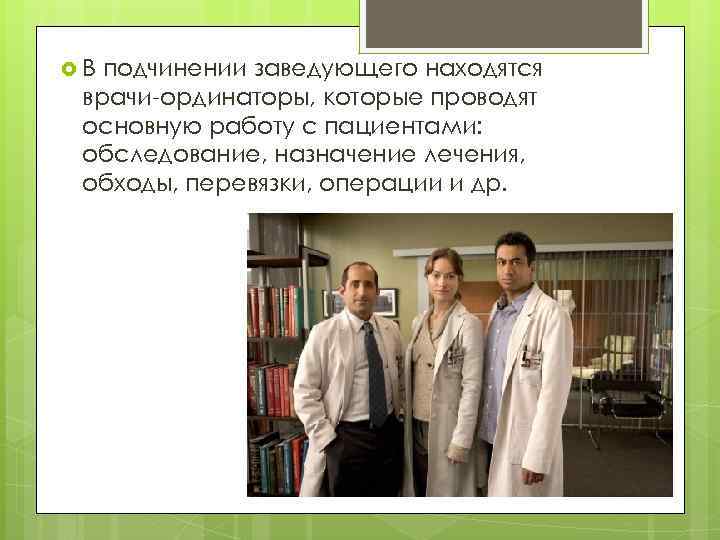 В подчинении заведующего находятся врачи-ординаторы, которые проводят основную работу с пациентами: обследование, назначение лечения, обходы, перевязки, операции и др.